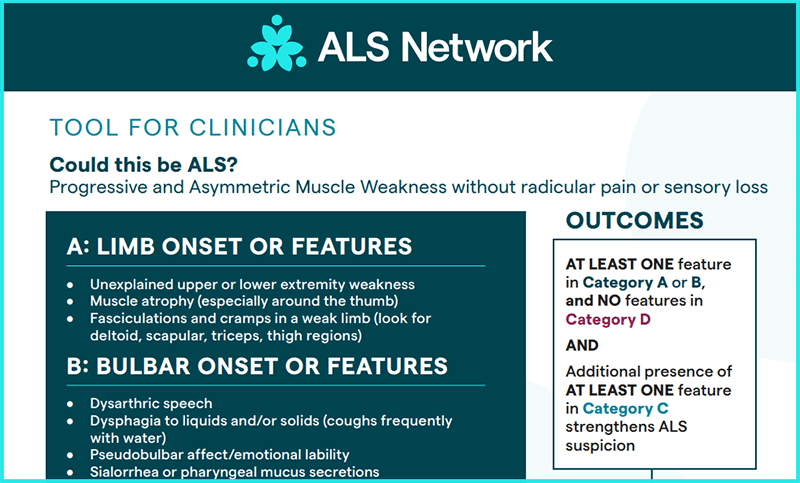 ALS Network

TOOL FOR CLINICIANS

Could this be ALS?

Progressive and Asymmetric Muscle Weakness without radicular pain or sensory loss

A: LIMB ONSET OR FEATURES

- Unexplained upper or lower extremity weakness
- Muscle atrophy (especially around the thumb)
- Fasciculations and cramps in a weak limb (look for deltoid, scapular, triceps, thigh regions)

B: BULBAR ONSET OR FEATURES

- Dysarthric speech
- Dysphagia to liquids and/or solids (coughs frequently with water)
- Pseudobulbar affect/emotional lability
- Sialorrhea or pharyngeal mucus secretions

OUTCOMES

AT LEAST ONE feature in Category A or B, and NO features in Category D

AND

Additional presence of AT LEAST ONE feature in Category C strengthens ALS suspicion